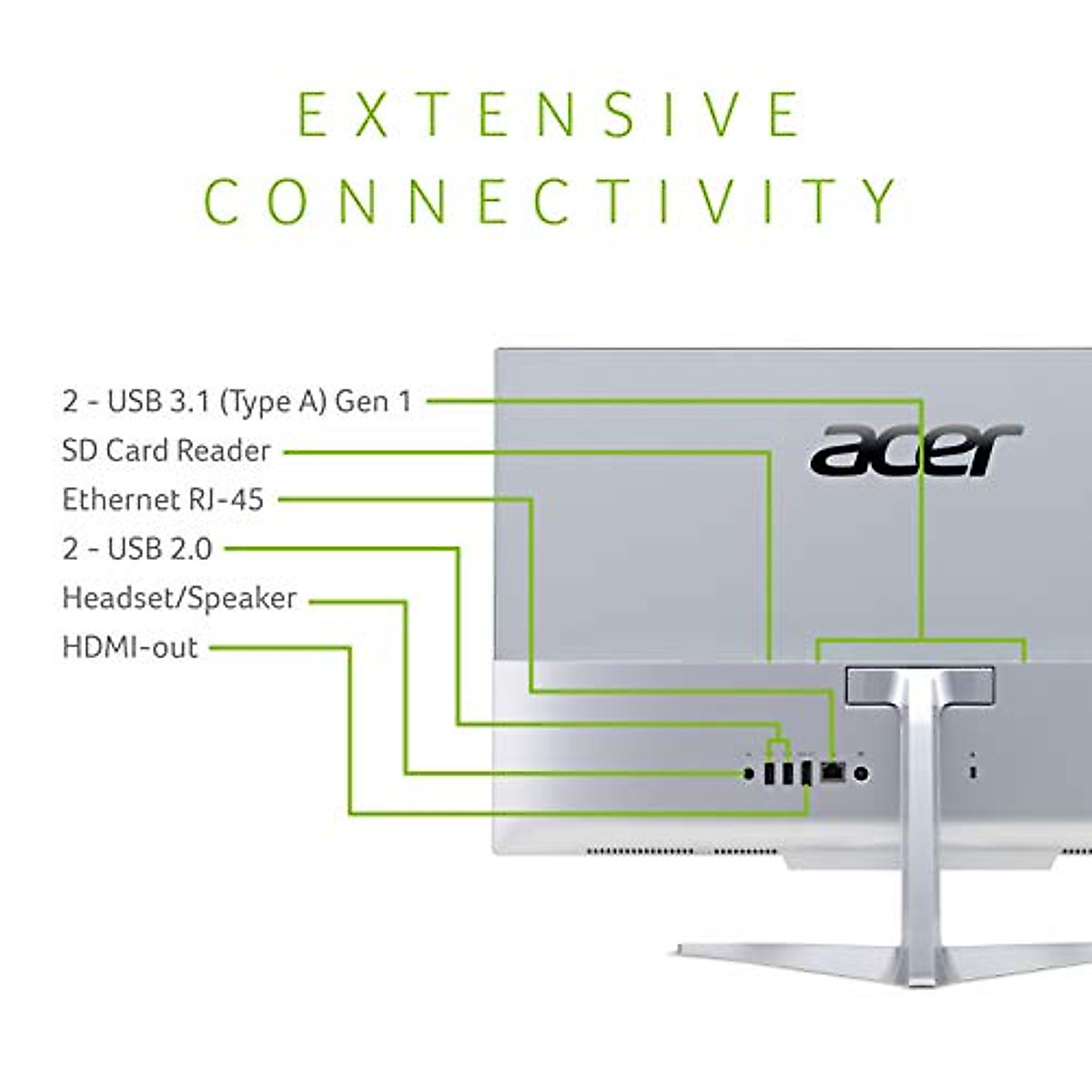 EXTENSIVE CONNECTIVITY

2 - USB 3.1 (Type A) Gen 1
SD Card Reader
Ethernet RJ-45
2 - USB 2.0
Headset/Speaker
HDMI-out

acer